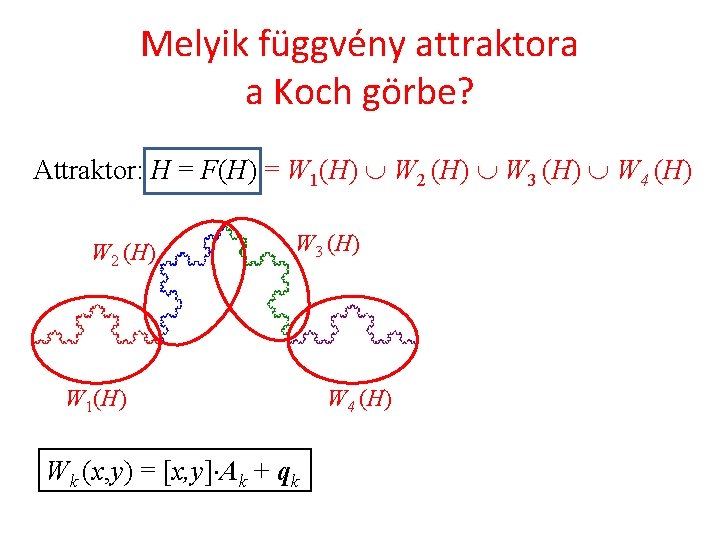 Melyik függvény attraktora a Koch görbe?

Attraktor: $H = F(H) = W_1(H) \cup W_2(H) \cup W_3(H) \cup W_4(H)$

$W_2(H)$

$W_3(H)$

$W_1(H)$

$W_4(H)$

$W_k(x,y) = [x,y] \cdot A_k + \boldsymbol{q}_k$